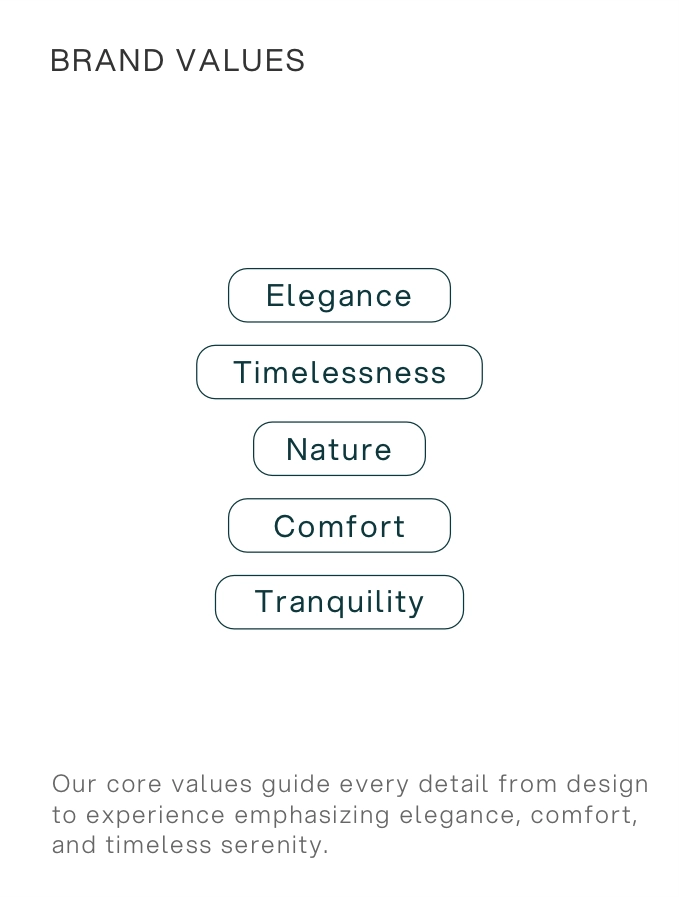 BRAND VALUES

Elegance

Timelessness

Nature

Comfort

Tranquility

Our core values guide every detail from design to experience emphasizing elegance, comfort, and timeless serenity.